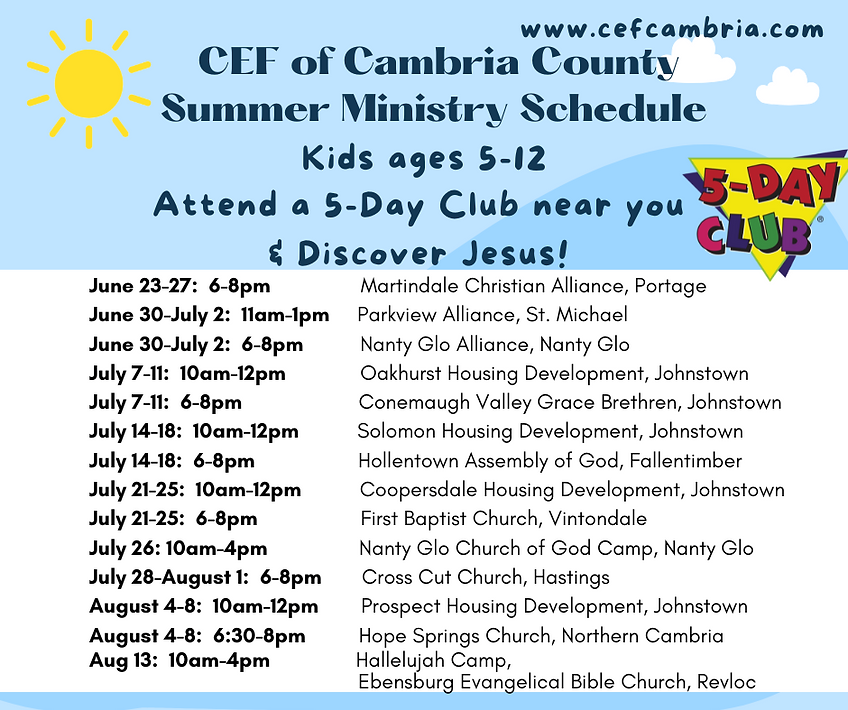 www.cefcambria.com

CEF of Cambria County
Summer Ministry Schedule

Kids ages 5-12
Attend a 5-Day Club near you
& Discover Jesus!

5-DAY CLUB®

| | |
|---|---|
| June 23-27: 6-8pm | Martindale Christian Alliance, Portage |
| June 30-July 2: 11am-1pm | Parkview Alliance, St. Michael |
| June 30-July 2: 6-8pm | Nanty Glo Alliance, Nanty Glo |
| July 7-11: 10am-12pm | Oakhurst Housing Development, Johnstown |
| July 7-11: 6-8pm | Conemaugh Valley Grace Brethren, Johnstown |
| July 14-18: 10am-12pm | Solomon Housing Development, Johnstown |
| July 14-18: 6-8pm | Hollentown Assembly of God, Fallentimber |
| July 21-25: 10am-12pm | Coopersdale Housing Development, Johnstown |
| July 21-25: 6-8pm | First Baptist Church, Vintondale |
| July 26: 10am-4pm | Nanty Glo Church of God Camp, Nanty Glo |
| July 28-August 1: 6-8pm | Cross Cut Church, Hastings |
| August 4-8: 10am-12pm | Prospect Housing Development, Johnstown |
| August 4-8: 6:30-8pm | Hope Springs Church, Northern Cambria |
| Aug 13: 10am-4pm | Hallelujah Camp, Ebensburg Evangelical Bible Church, Revloc |